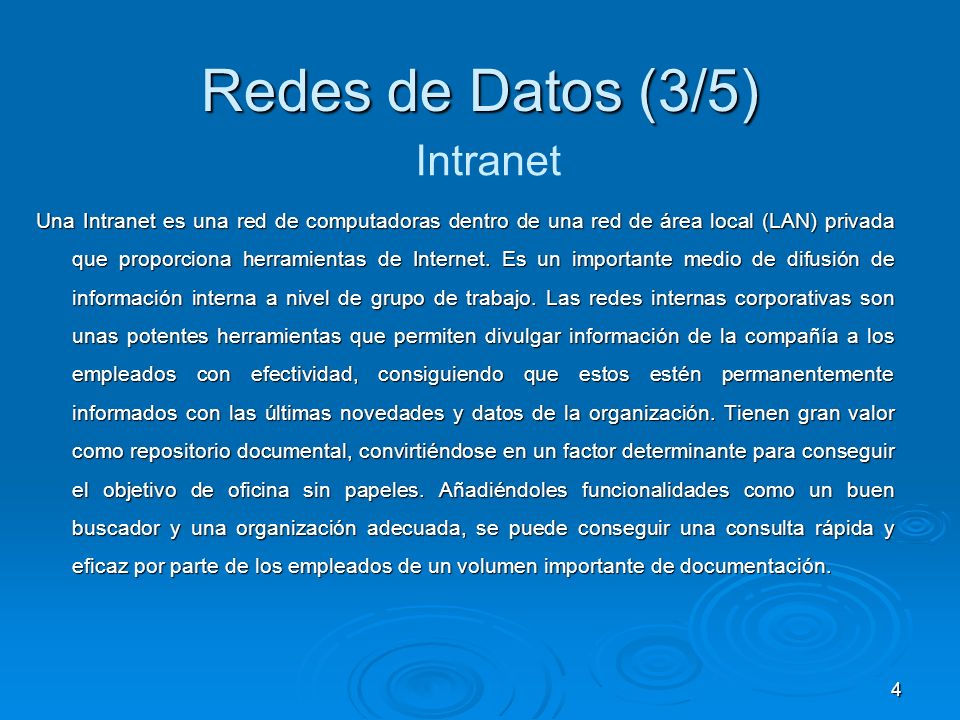 Redes de Datos (3/5)

Intranet

Una Intranet es una red de computadoras dentro de una red de área local (LAN) privada que proporciona herramientas de Internet. Es un importante medio de difusión de información interna a nivel de grupo de trabajo. Las redes internas corporativas son unas potentes herramientas que permiten divulgar información de la compañía a los empleados con efectividad, consiguiendo que estos estén permanentemente informados con las últimas novedades y datos de la organización. Tienen gran valor como repositorio documental, convirtiéndose en un factor determinante para conseguir el objetivo de oficina sin papeles. Añadiéndoles funcionalidades como un buen buscador y una organización adecuada, se puede conseguir una consulta rápida y eficaz por parte de los empleados de un volumen importante de documentación.

4